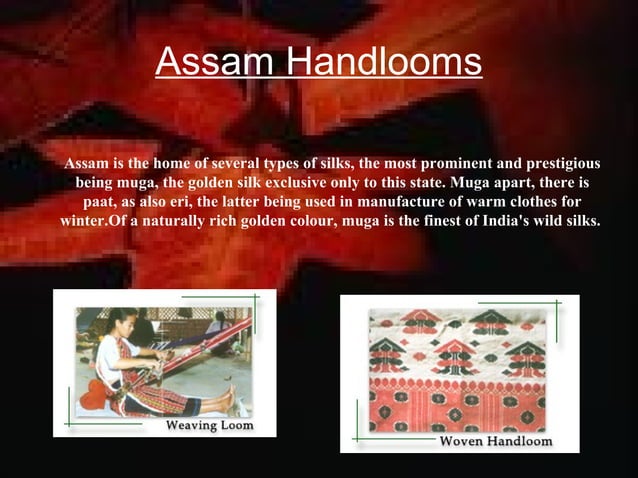 Assam Handlooms

Assam is the home of several types of silks, the most prominent and prestigious being muga, the golden silk exclusive only to this state. Muga apart, there is paat, as also eri, the latter being used in manufacture of warm clothes for winter.Of a naturally rich golden colour, muga is the finest of India's wild silks.

Weaving Loom

Woven Handloom